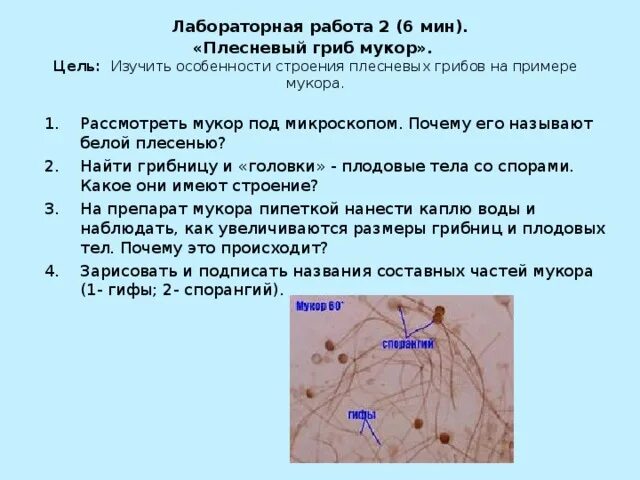 Лабораторная работа 2 (6 мин).
«Плесневый гриб мукор».

Цель: Изучить особенности строения плесневых грибов на примере мукора.

1. Рассмотреть мукор под микроскопом. Почему его называют белой плесенью?
2. Найти грибницу и «головки» - плодовые тела со спорами. Какое они имеют строение?
3. На препарат мукора пипеткой нанести каплю воды и наблюдать, как увеличиваются размеры грибниц и плодовых тел. Почему это происходит?
4. Зарисовать и подписать названия составных частей мукора (1- гифы; 2- спорангий).

Мукор 60˟

спорангий

гифы